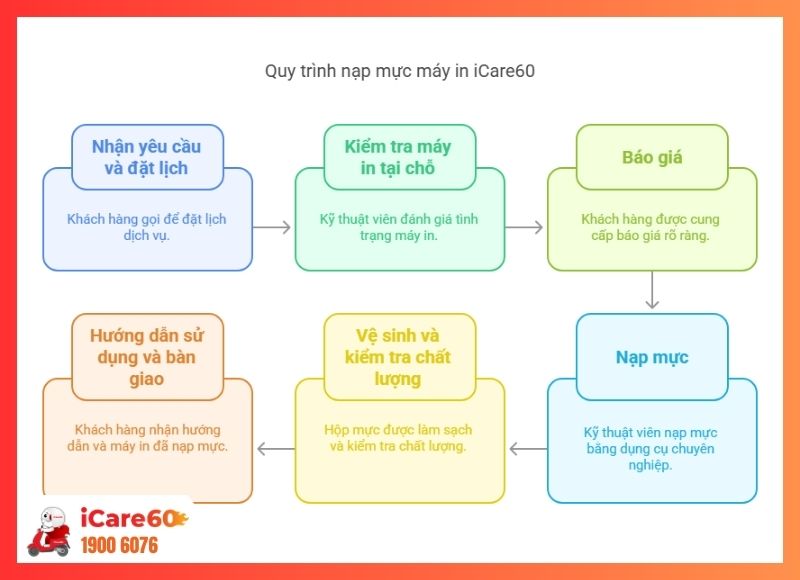 Quy trình nạp mực máy in iCare60

Nhận yêu cầu và đặt lịch

Khách hàng gọi để đặt lịch dịch vụ.

Kiểm tra máy in tại chỗ

Kỹ thuật viên đánh giá tình trạng máy in.

Báo giá

Khách hàng được cung cấp báo giá rõ ràng.

Nạp mực

Kỹ thuật viên nạp mực bằng dụng cụ chuyên nghiệp.

Vệ sinh và kiểm tra chất lượng

Hộp mực được làm sạch và kiểm tra chất lượng.

Hướng dẫn sử dụng và bàn giao

Khách hàng nhận hướng dẫn và máy in đã nạp mực.

iCare60
1900 6076